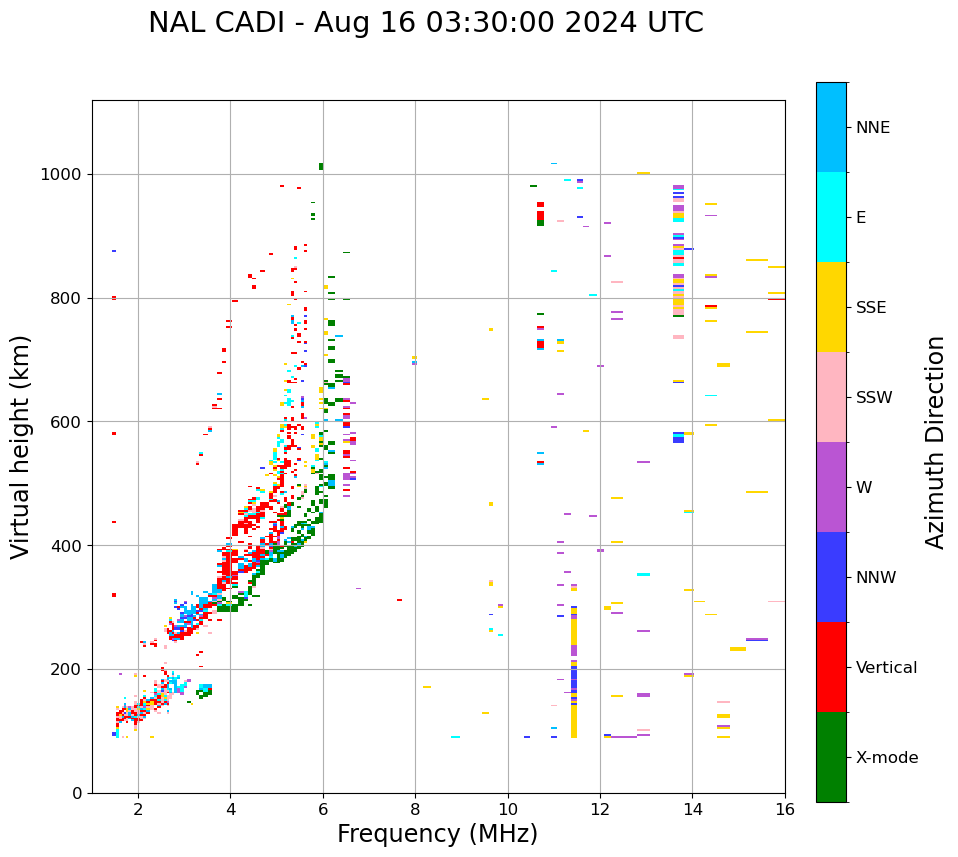 NAL CADI - Aug 16 03:30:00 2024 UTC

Virtual height (km)

1000
800
600
400
200
0

2
4
6
8
10
12
14
16

Frequency (MHz)

NNE
E
SSE
SSW
W
NNW
Vertical
X-mode

Azimuth Direction